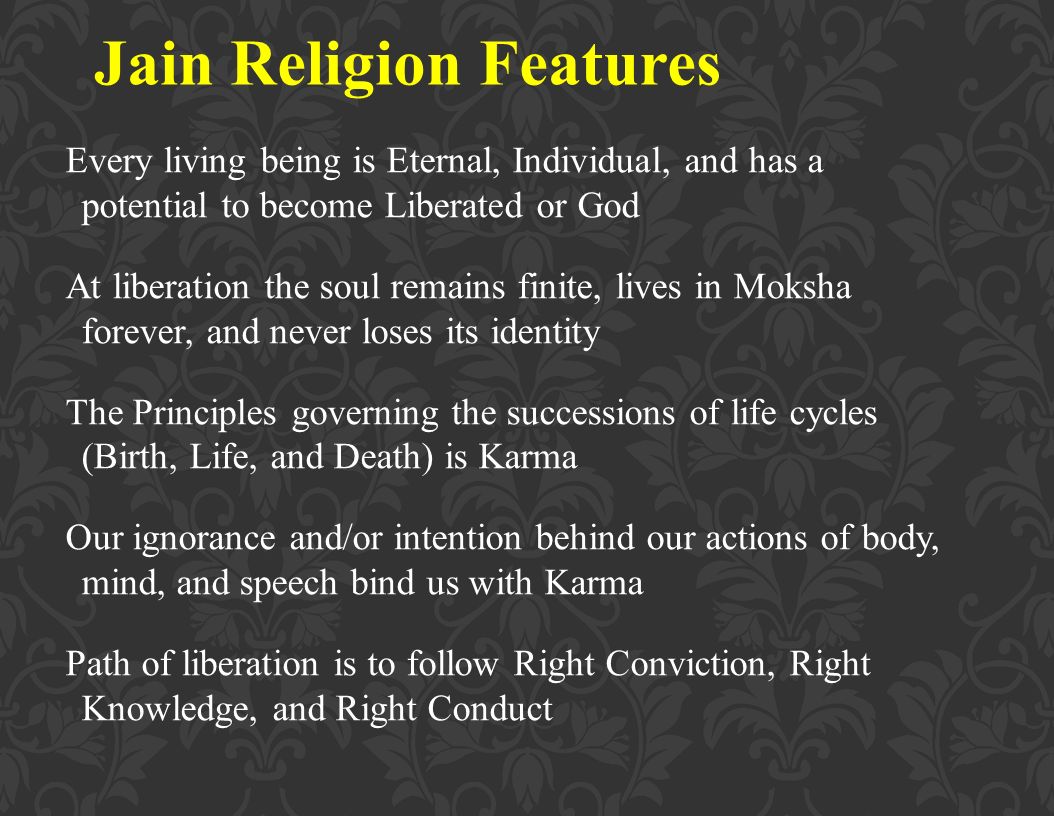 Jain Religion Features

Every living being is Eternal, Individual, and has a potential to become Liberated or God

At liberation the soul remains finite, lives in Moksha forever, and never loses its identity

The Principles governing the successions of life cycles (Birth, Life, and Death) is Karma

Our ignorance and/or intention behind our actions of body, mind, and speech bind us with Karma

Path of liberation is to follow Right Conviction, Right Knowledge, and Right Conduct